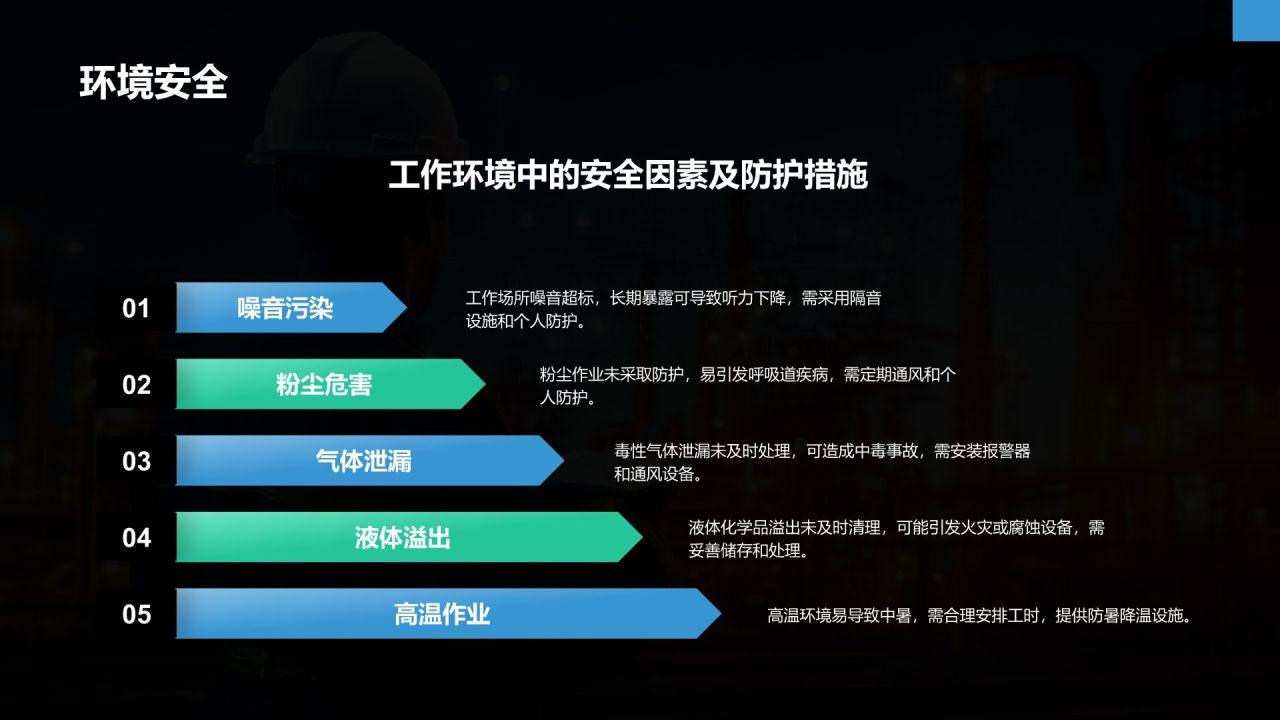 环境安全

工作环境中的安全因素及防护措施

01
噪音污染
工作场所噪音超标，长期暴露可导致听力下降，需采用隔音设施和个人防护。

02
粉尘危害
粉尘作业未采取防护，易引发呼吸道疾病，需定期通风和个人防护。

03
气体泄漏
毒性气体泄漏未及时处理，可造成中毒事故，需安装报警器和通风设备。

04
液体溢出
液体化学品溢出未及时清理，可能引发火灾或腐蚀设备，需妥善储存和处理。

05
高温作业
高温环境易导致中暑，需合理安排工时，提供防暑降温设施。